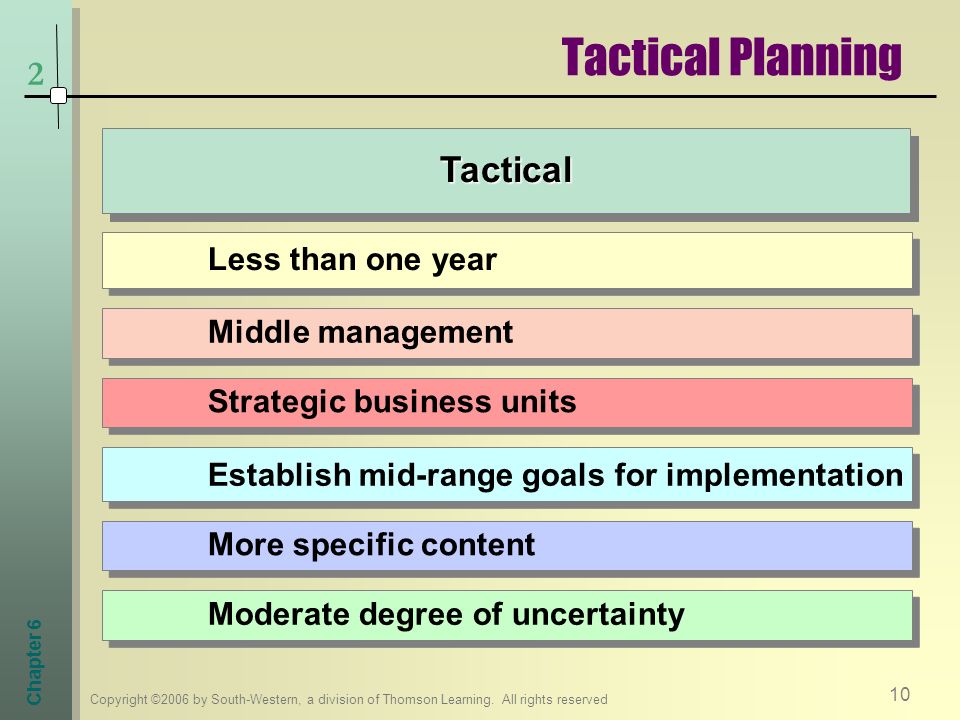 2

Tactical Planning

Tactical

Less than one year

Middle management

Strategic business units

Establish mid-range goals for implementation

More specific content

Moderate degree of uncertainty

Chapter 6

Copyright ©2006 by South-Western, a division of Thomson Learning. All rights reserved

10